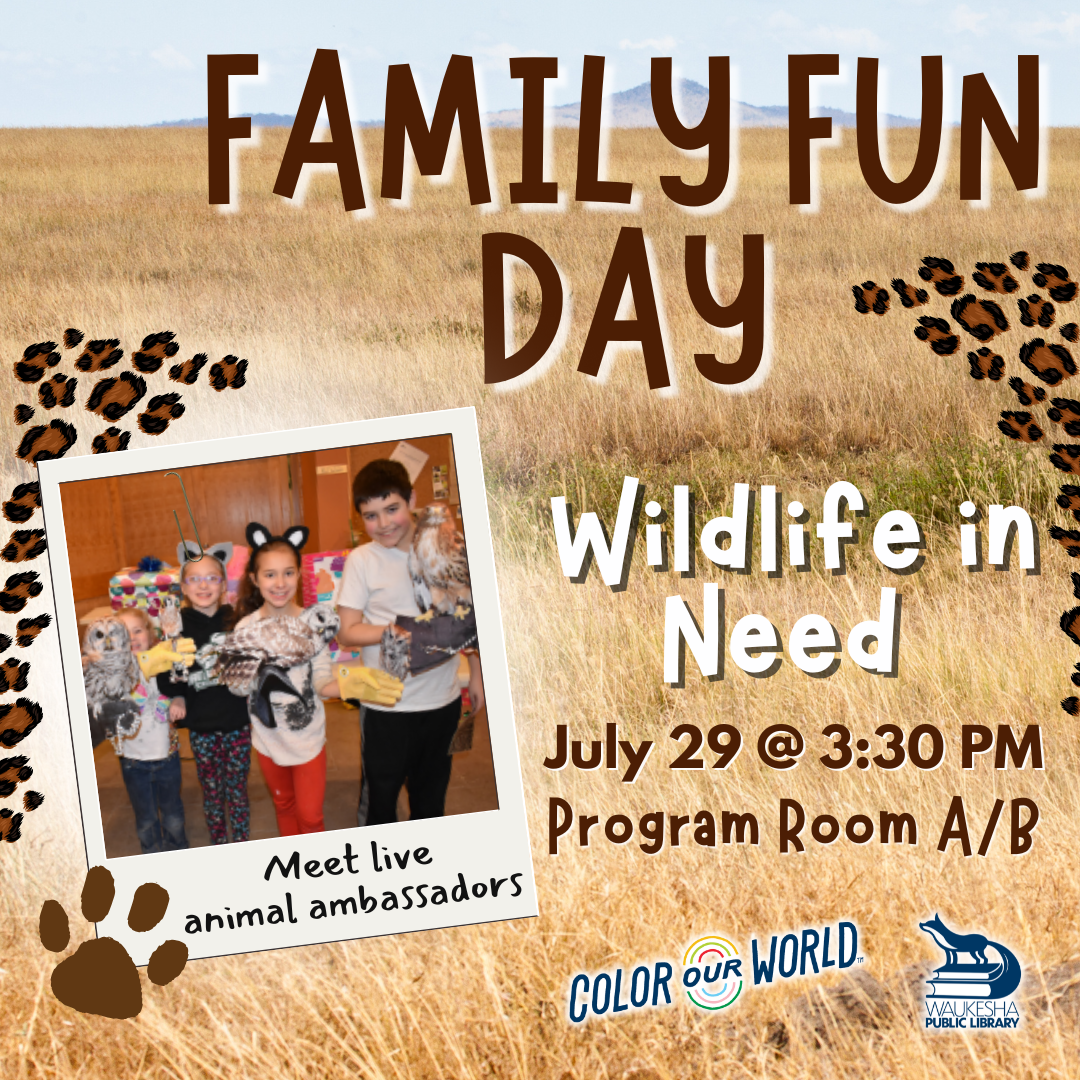 FAMILY FUN DAY

Wildlife in Need

July 29 @ 3:30 PM
Program Room A/B

Meet live animal ambassadors

COLOR OUR WORLD™

WAUKESHA PUBLIC LIBRARY